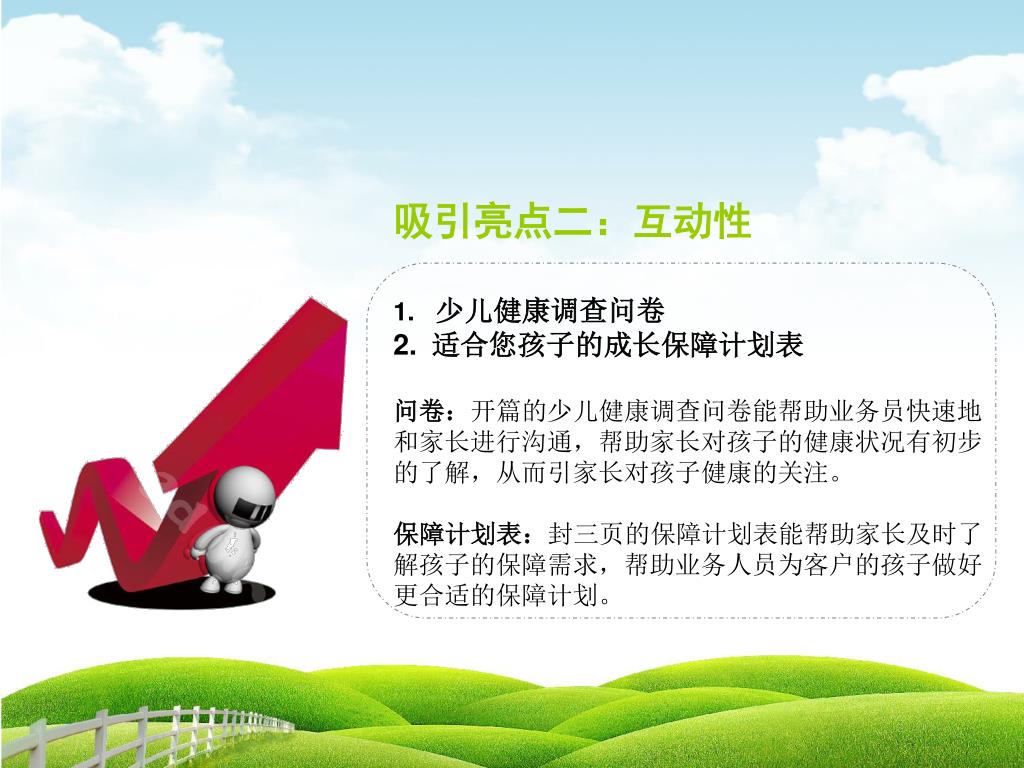 吸引亮点二：互动性

1. 少儿健康调查问卷
2. 适合您孩子的成长保障计划表

问卷：开篇的少儿健康调查问卷能帮助业务员快速地和家长进行沟通，帮助家长对孩子的健康状况有初步的了解，从而引家长对孩子健康的关注。

保障计划表：封三页的保障计划表能帮助家长及时了解孩子的保障需求，帮助业务人员为客户的孩子做好更合适的保障计划。